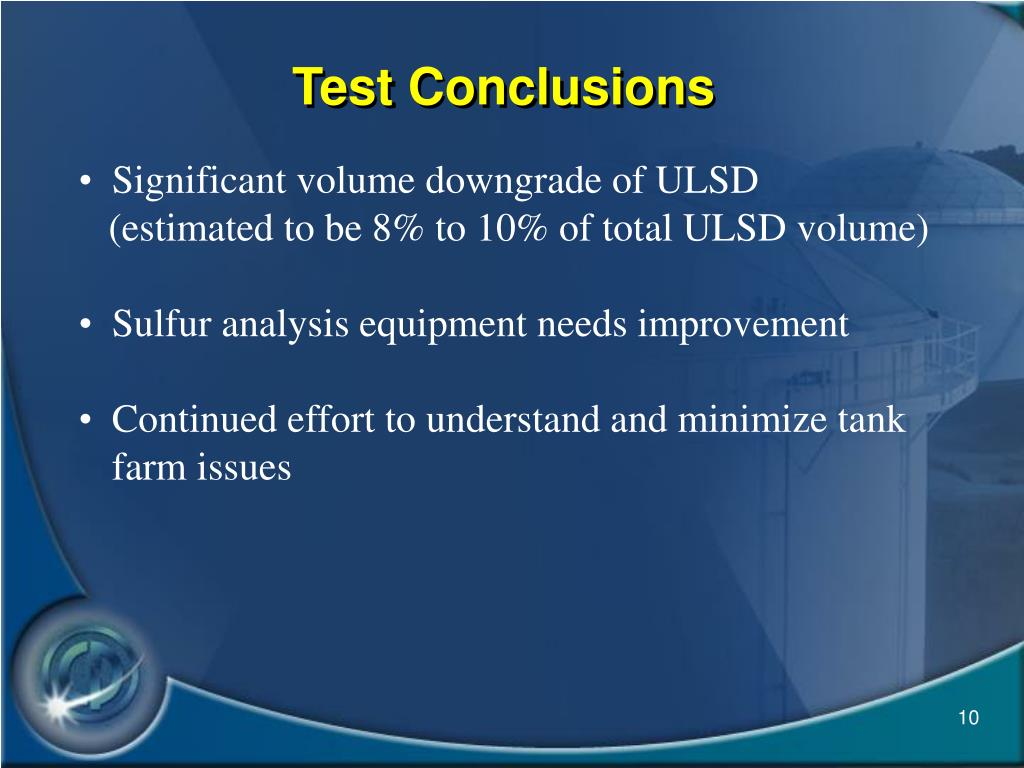 Test Conclusions

• Significant volume downgrade of ULSD (estimated to be 8% to 10% of total ULSD volume)

• Sulfur analysis equipment needs improvement

• Continued effort to understand and minimize tank farm issues

10